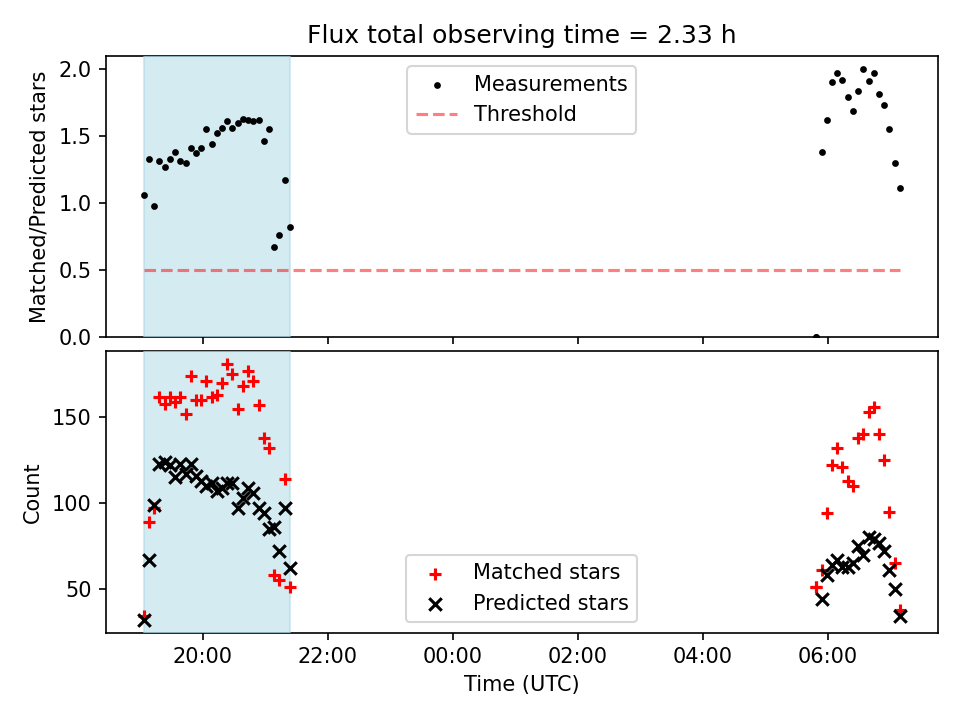 Flux total observing time = 2.33 h

Matched/Predicted stars

2.0
1.5
1.0
0.5
0.0

Measurements
Threshold

Count

150
100
50

Matched stars
Predicted stars

20:00
22:00
00:00
02:00
04:00
06:00

Time (UTC)